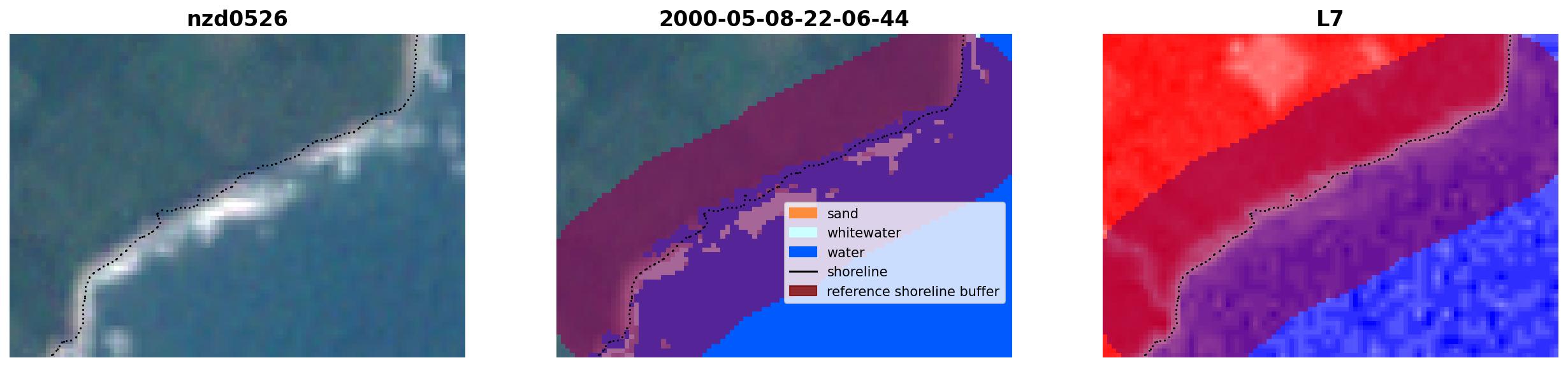 nzd0526

2000-05-08-22-06-44

sand
whitewater
water
shoreline
reference shoreline buffer

L7